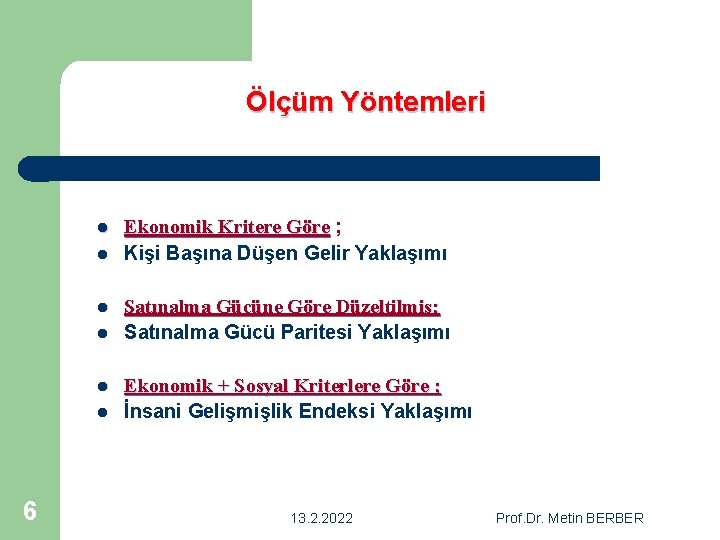 Ölçüm Yöntemleri

- Ekonomik Kritere Göre ;
- Kişi Başına Düşen Gelir Yaklaşımı

- Satınalma Gücüne Göre Düzeltilmiş;
- Satınalma Gücü Paritesi Yaklaşımı

- Ekonomik + Sosyal Kriterlere Göre ;
- İnsani Gelişmişlik Endeksi Yaklaşımı

6

13.2.2022

Prof.Dr. Metin BERBER